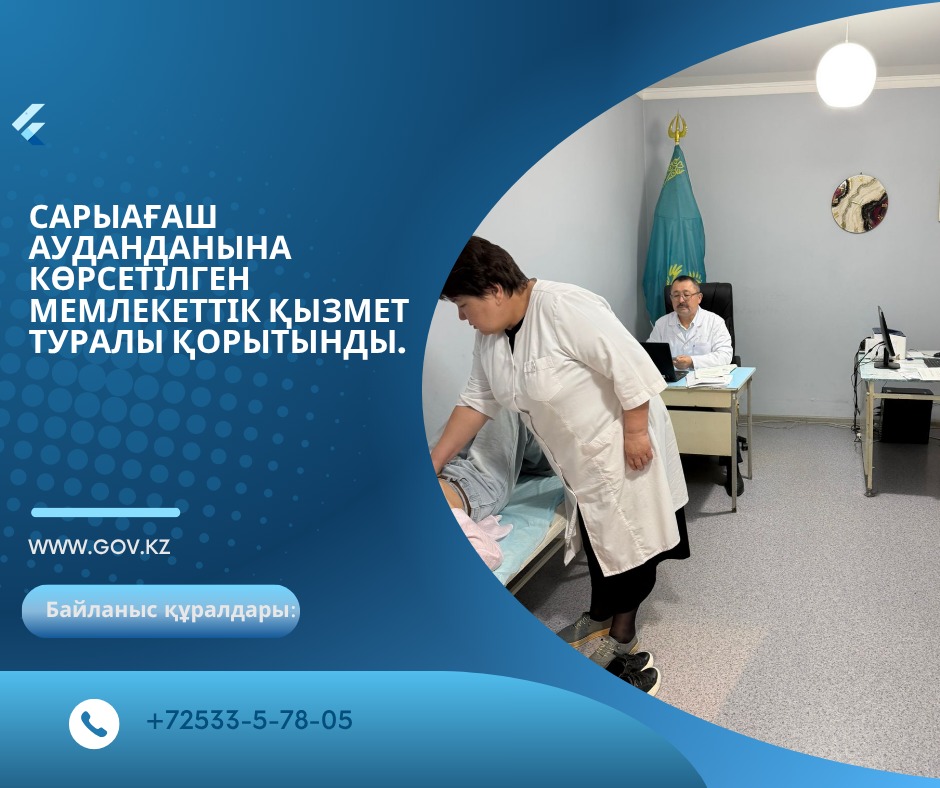 САРЫАҒАШ АУДАНДАНЫНА КӨРСЕТІЛГЕН МЕМЛЕКЕТТІК ҚЫЗМЕТ ТУРАЛЫ ҚОРЫТЫНДЫ.

WWW.GOV.KZ

Байланыс құралдары:

+72533-5-78-05